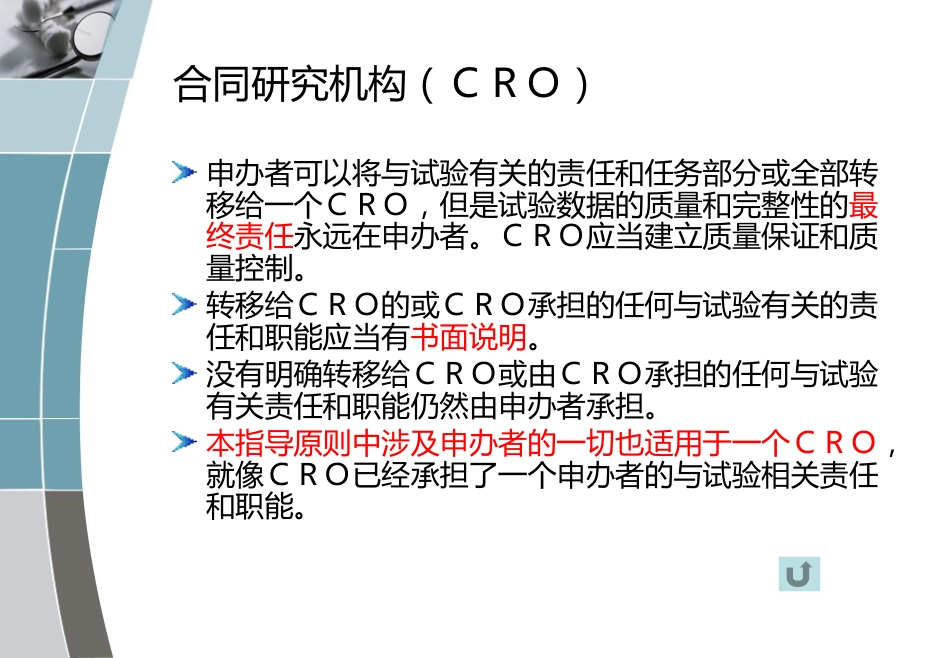 合同研究机构（ＣＲＯ）

申办者可以将与试验有关的责任和任务部分或全部转移给一个ＣＲＯ，但是试验数据的质量和完整性的最终责任永远在申办者。ＣＲＯ应当建立质量保证和质量控制。

转移给ＣＲＯ的或ＣＲＯ承担的任何与试验有关的责任和职能应当有书面说明。

没有明确转移给ＣＲＯ或由ＣＲＯ承担的任何与试验有关责任和职能仍然由申办者承担。

本指导原则中涉及申办者的一切也适用于一个ＣＲＯ，就像ＣＲＯ已经承担了一个申办者的与试验相关责任和职能。